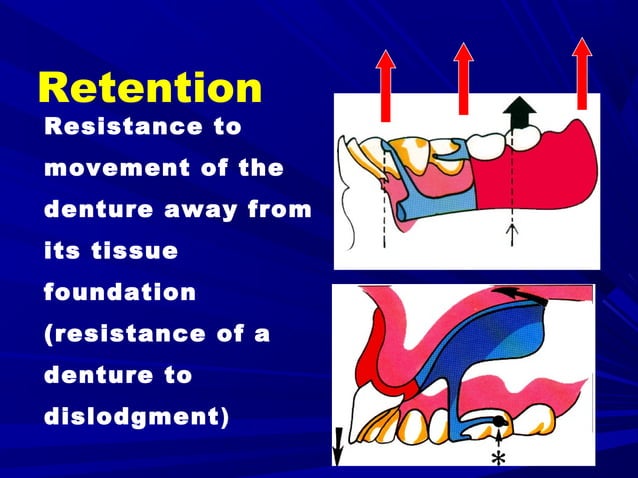 Retention

Resistance to movement of the denture away from its tissue foundation (resistance of a denture to dislodgment)

*